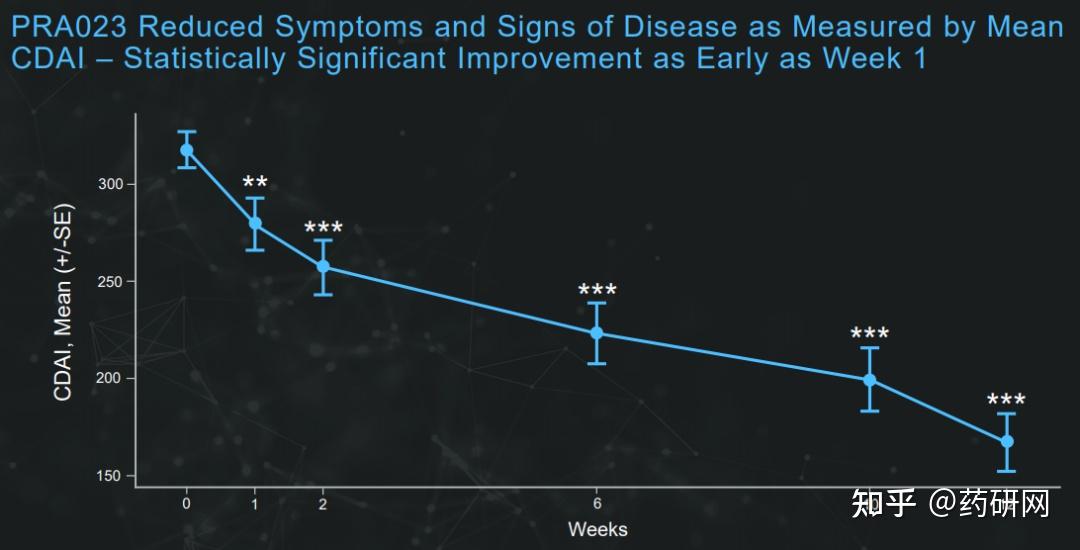 PRA023 Reduced Symptoms and Signs of Disease as Measured by Mean CDAI – Statistically Significant Improvement as Early as Week 1

CDAI, Mean (+/-SE)

300
250
200
150

**
***
***
***
***

0
1
2
6

Weeks

知乎 @药研网